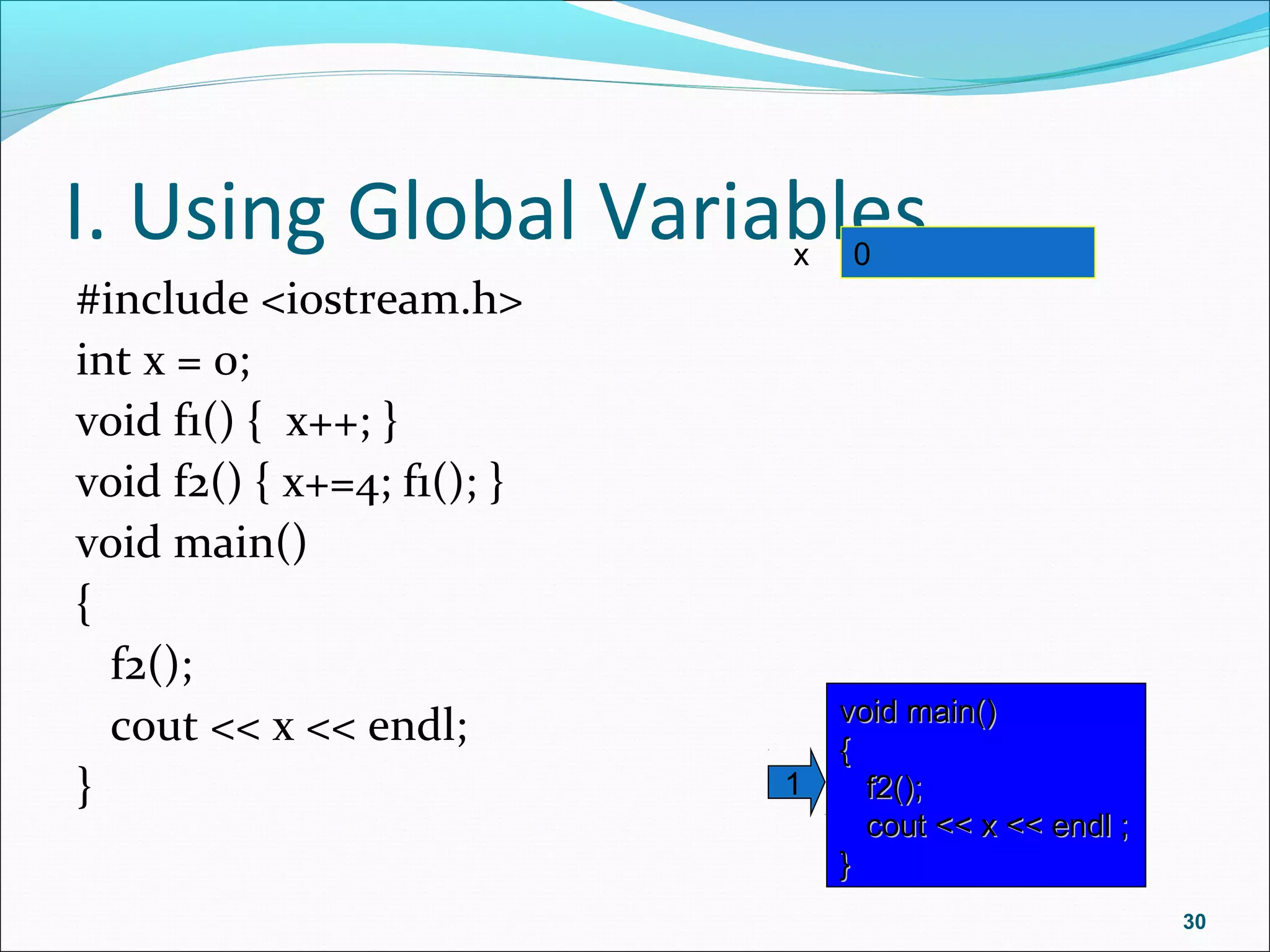 I. Using Global Variables

x 0

#include <iostream.h>
int x = 0;
void f1() { x++; }
void f2() { x+=4; f1(); }
void main()
{
f2();
cout << x << endl;
}

1

void main()
{
f2();
cout << x << endl ;
}

30